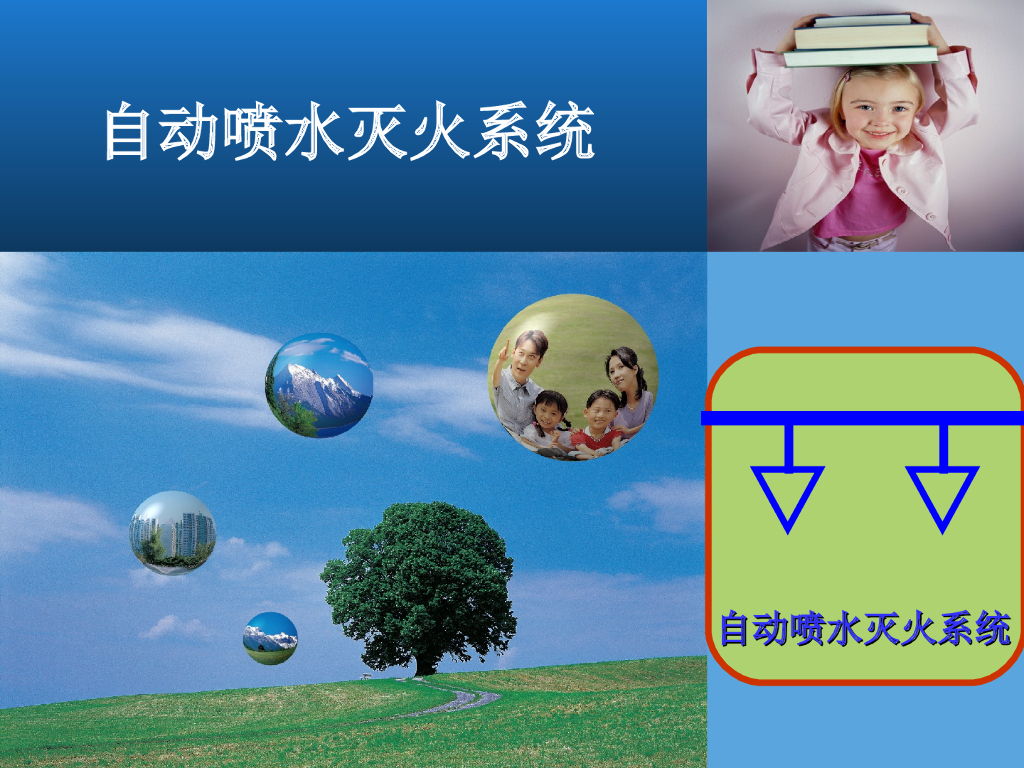 自动喷水灭火系统

自动喷水灭火系统